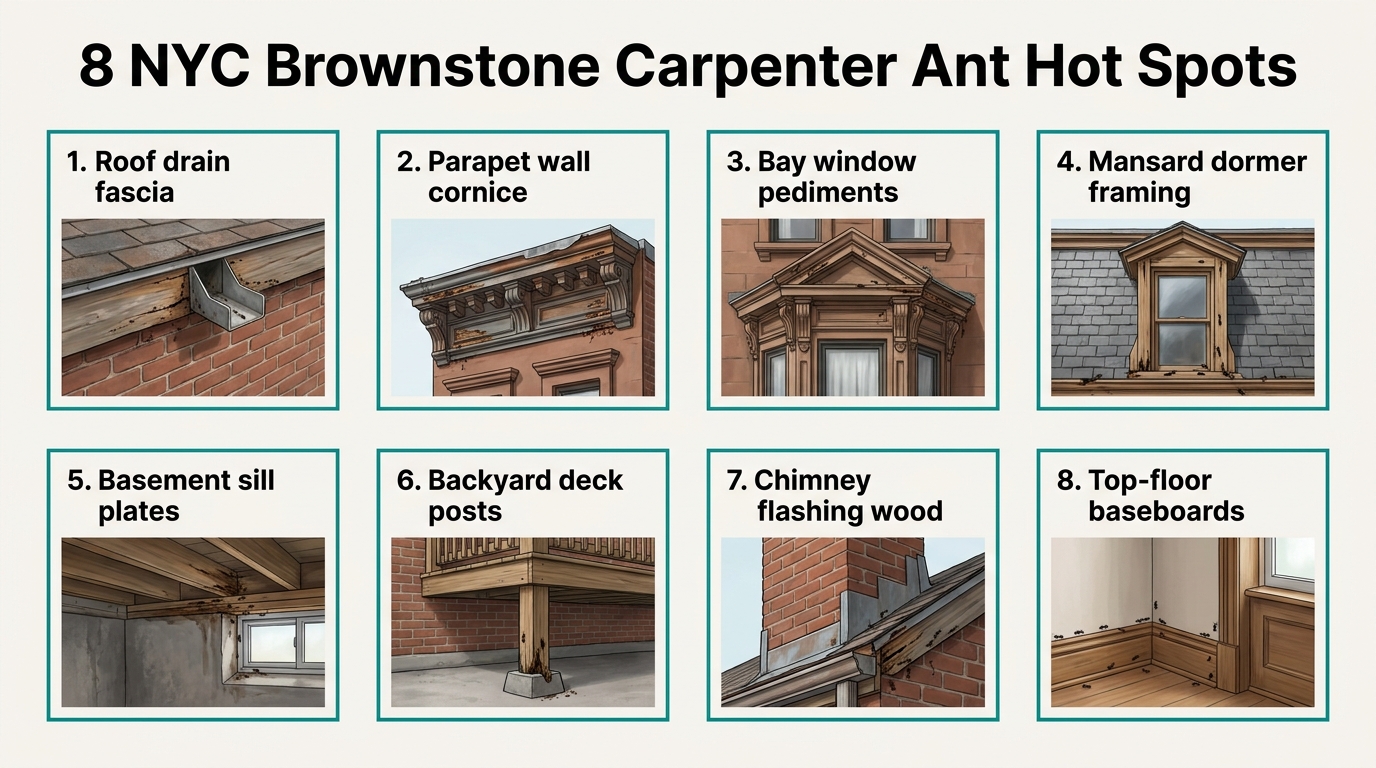 8 NYC Brownstone Carpenter Ant Hot Spots

1. Roof drain fascia

2. Parapet wall cornice

3. Bay window pediments

4. Mansard dormer framing

5. Basement sill plates

6. Backyard deck posts

7. Chimney flashing wood

8. Top-floor baseboards